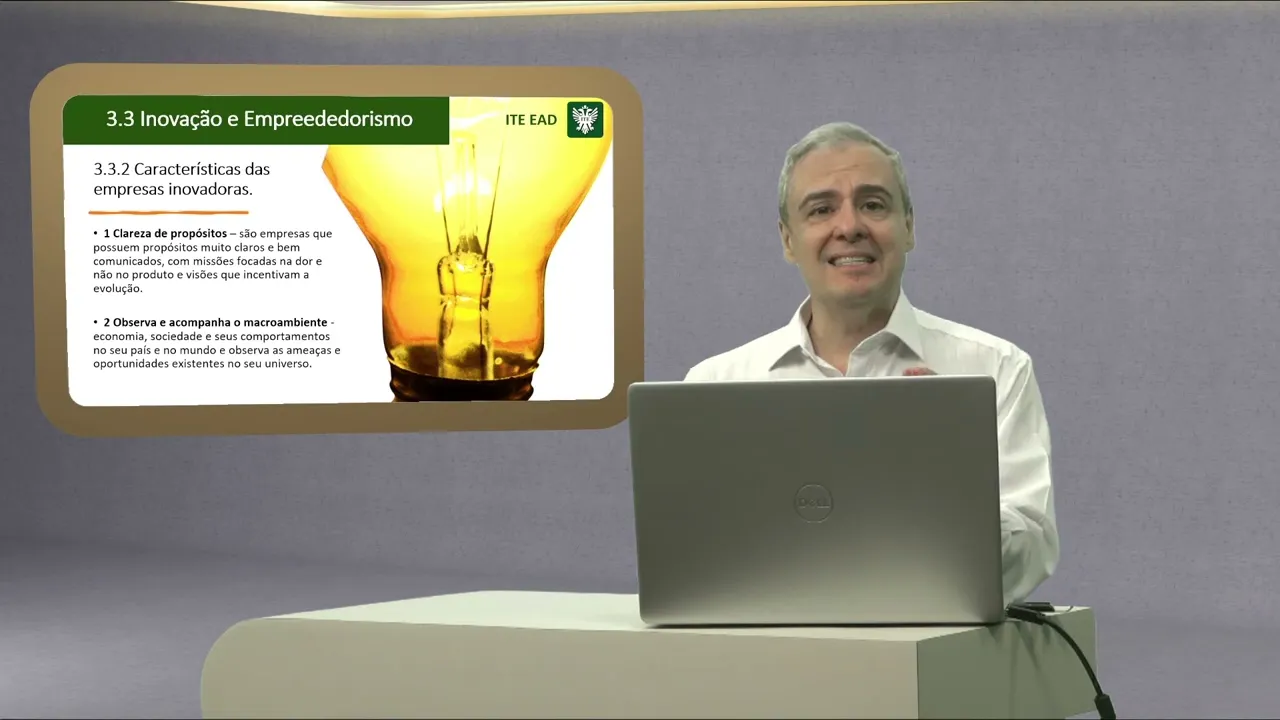 3.3 Inovação e Empreededorismo

ITE EAD

3.3.2 Características das empresas inovadoras.

• 1 Clareza de propósitos – são empresas que possuem propósitos muito claros e bem comunicados, com missões focadas na dor e não no produto e visões que incentivam a evolução.

• 2 Observa e acompanha o macroambiente - economia, sociedade e seus comportamentos no seu país e no mundo e observa as ameaças e oportunidades existentes no seu universo.

DELL